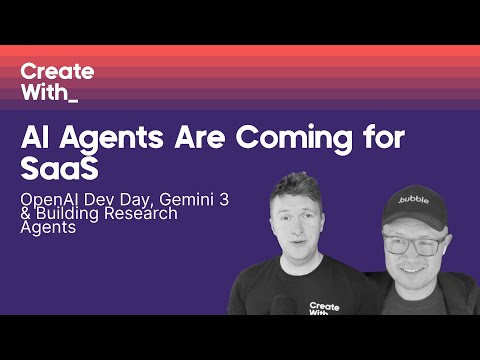 Create With_

AI Agents Are Coming for SaaS

OpenAI Dev Day, Gemini 3 & Building Research Agents

.bubble

Create With